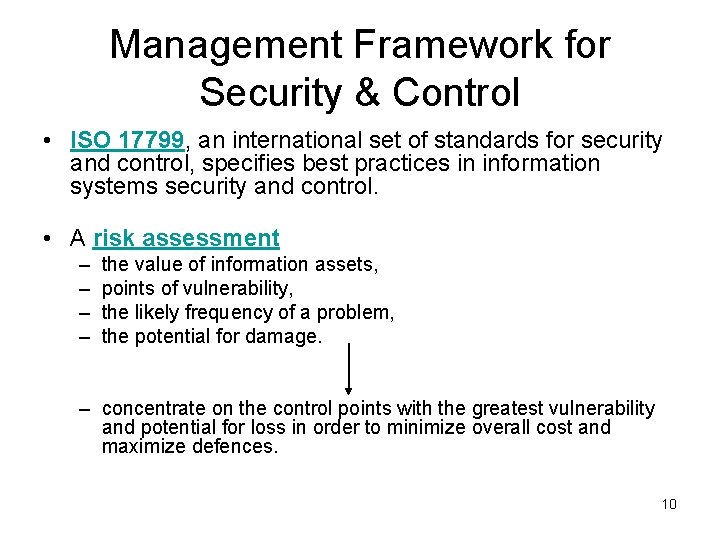 Management Framework for Security & Control

• ISO 17799, an international set of standards for security and control, specifies best practices in information systems security and control.

• A risk assessment
– the value of information assets,
– points of vulnerability,
– the likely frequency of a problem,
– the potential for damage.

– concentrate on the control points with the greatest vulnerability and potential for loss in order to minimize overall cost and maximize defences.

10